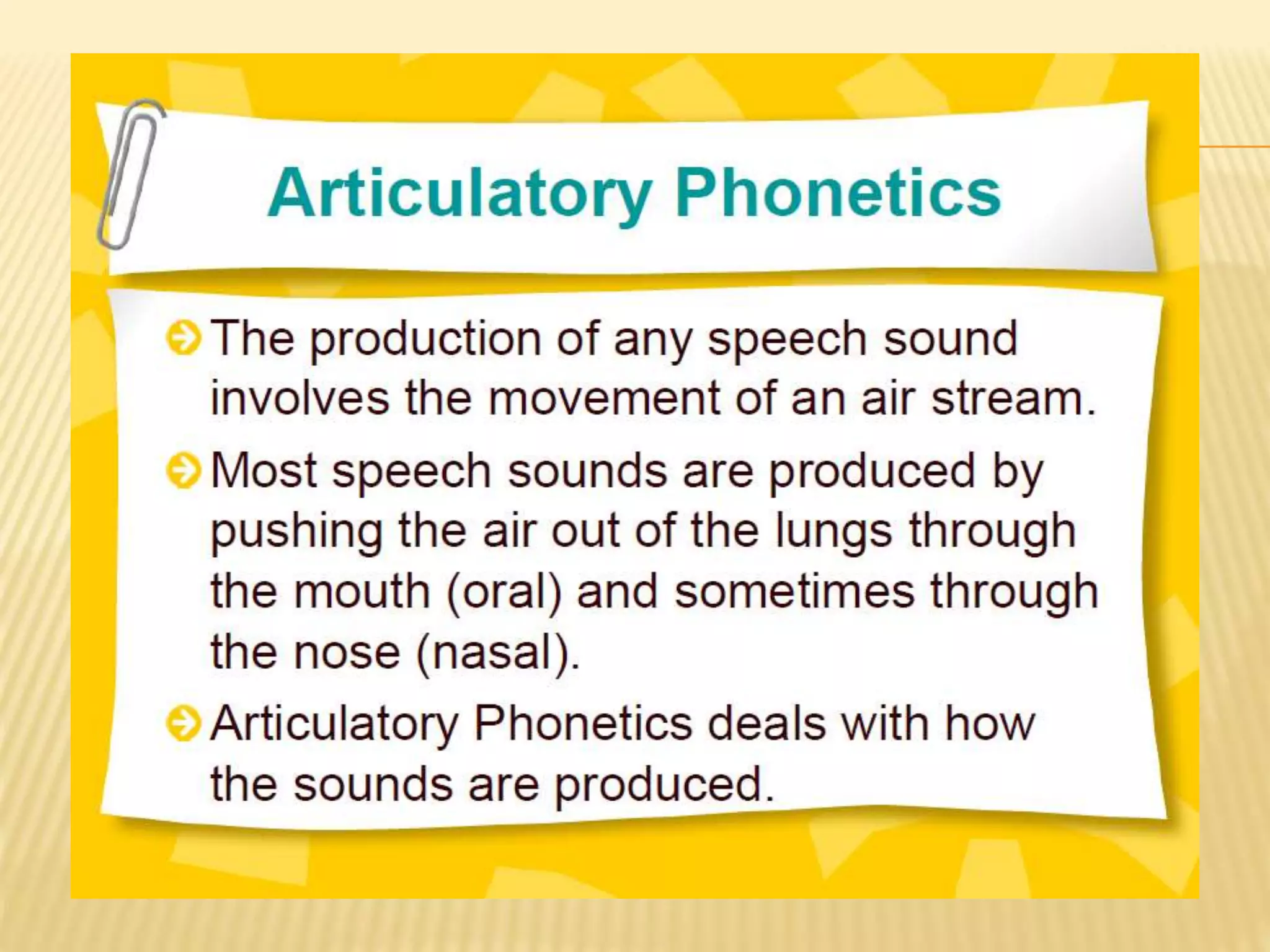 Articulatory Phonetics

The production of any speech sound involves the movement of an air stream.

Most speech sounds are produced by pushing the air out of the lungs through the mouth (oral) and sometimes through the nose (nasal).

Articulatory Phonetics deals with how the sounds are produced.